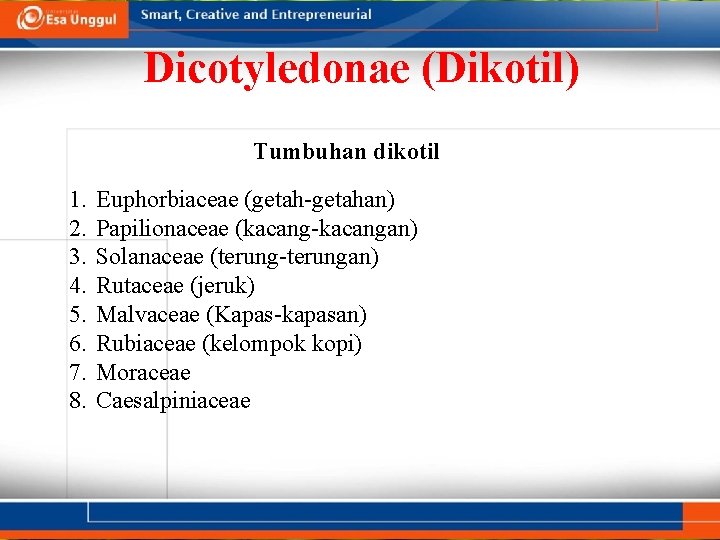 Esa Unggul

Smart, Creative and Entrepreneurial

Dicotyledonae (Dikotil)

Tumbuhan dikotil

1. Euphorbiaceae (getah-getahan)
2. Papilionaceae (kacang-kacangan)
3. Solanaceae (terung-terungan)
4. Rutaceae (jeruk)
5. Malvaceae (Kapas-kapasan)
6. Rubiaceae (kelompok kopi)
7. Moraceae
8. Caesalpiniaceae